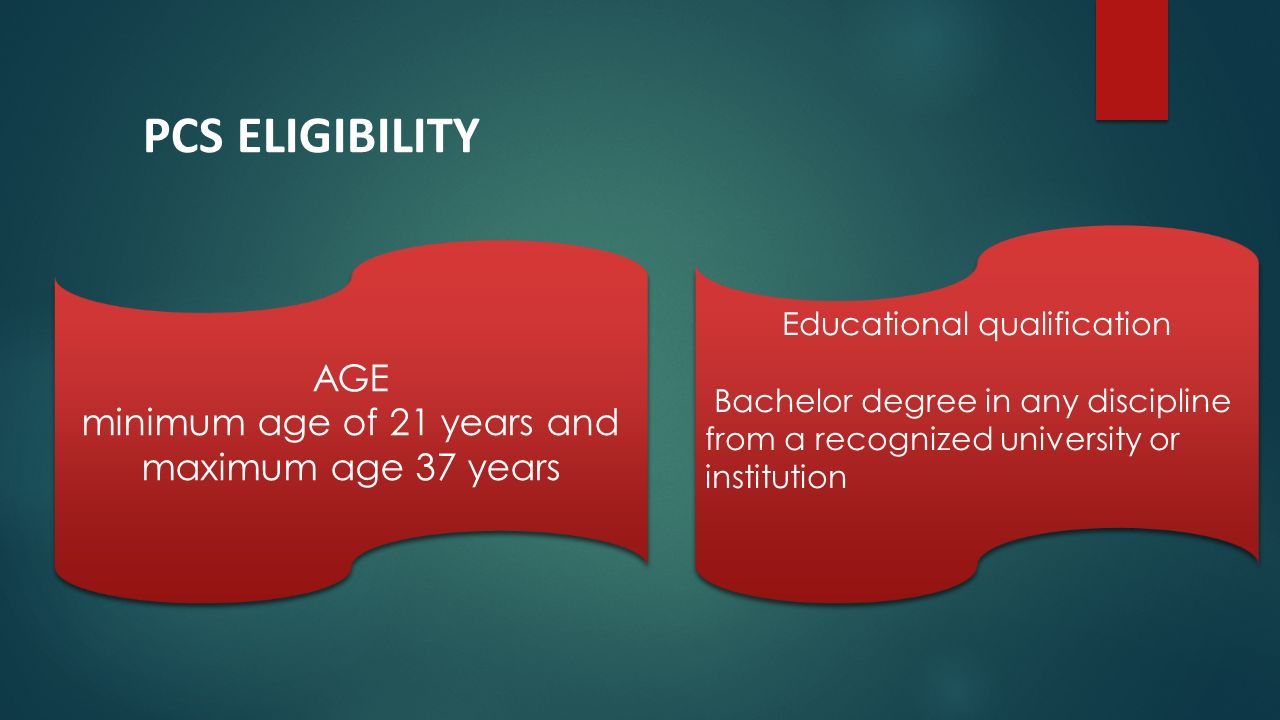 PCS ELIGIBILITY

AGE
minimum age of 21 years and maximum age 37 years

Educational qualification

Bachelor degree in any discipline from a recognized university or institution